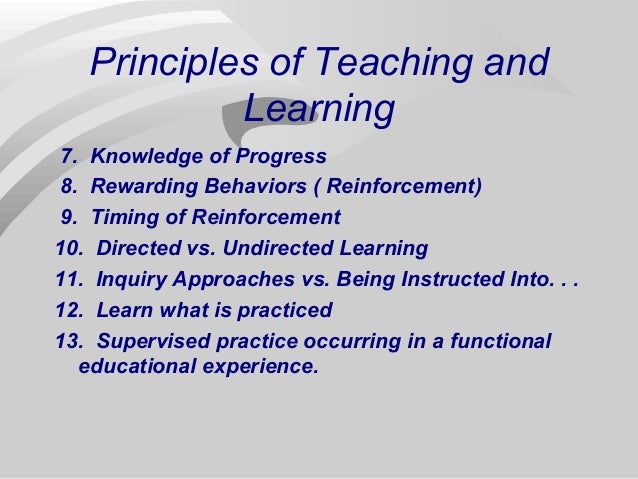 Principles of Teaching and Learning

7. Knowledge of Progress
8. Rewarding Behaviors ( Reinforcement)
9. Timing of Reinforcement
10. Directed vs. Undirected Learning
11. Inquiry Approaches vs. Being Instructed Into. . .
12. Learn what is practiced
13. Supervised practice occurring in a functional educational experience.